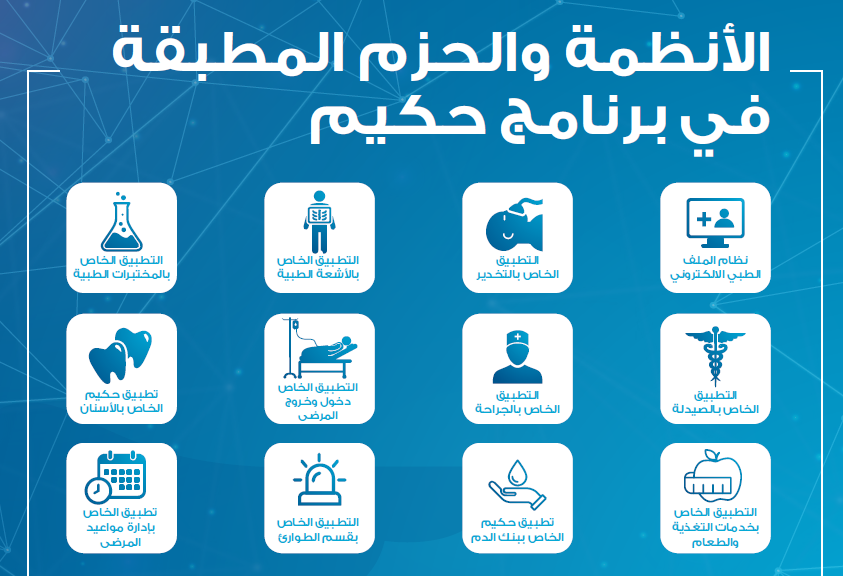 الأنظمة والحزم المطبقة في برنامج حكيم

نظام الملف الطبي الالكتروني

التطبيق الخاص بالتخدير

التطبيق الخاص بالأشعة الطبية

التطبيق الخاص بالمختبرات الطبية

التطبيق الخاص بالصيدلة

التطبيق الخاص بالجراحة

التطبيق الخاص دخول وخروج المرضى

تطبيق حكيم الخاص بالأسنان

التطبيق الخاص بخدمات التغذية والطعام

تطبيق حكيم الخاص ببنك الدم

التطبيق الخاص بقسم الطوارئ

تطبيق الخاص بإدارة مواعيد المرضى